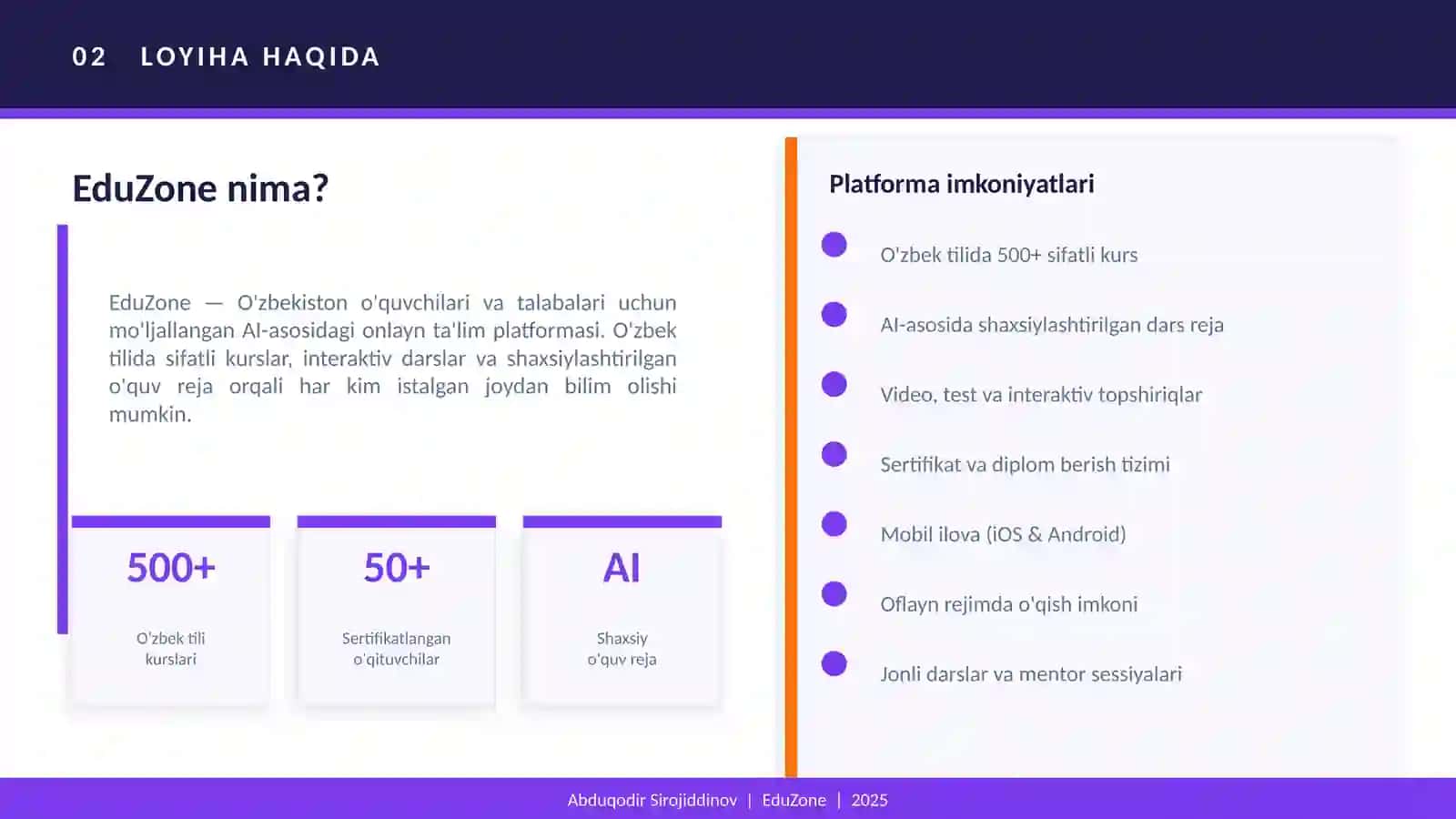 02 LOYIHA HAQIDA

EduZone nima?

EduZone — O'zbekiston o'quvchilari va talabalari uchun mo'ljallangan AI-asosidagi onlayn ta'lim platformasi. O'zbek tilida sifatli kurslar, interaktiv darslar va shaxsiylashtirilgan o'quv reja orqali har kim istalgan joydan bilim olishi mumkin.

500+
O'zbek tili kurslari

50+
Sertifikatlangan o'qituvchilar

AI
Shaxsiy o'quv reja

Platforma imkoniyatlari

O'zbek tilida 500+ sifatli kurs

AI-asosida shaxsiylashtirilgan dars reja

Video, test va interaktiv topshiriqlar

Sertifikat va diplom berish tizimi

Mobil ilova (iOS & Android)

Oflayn rejimda o'qish imkoni

Jonli darslar va mentor sessiyalari

Abduqodir Sirojiddinov | EduZone | 2025